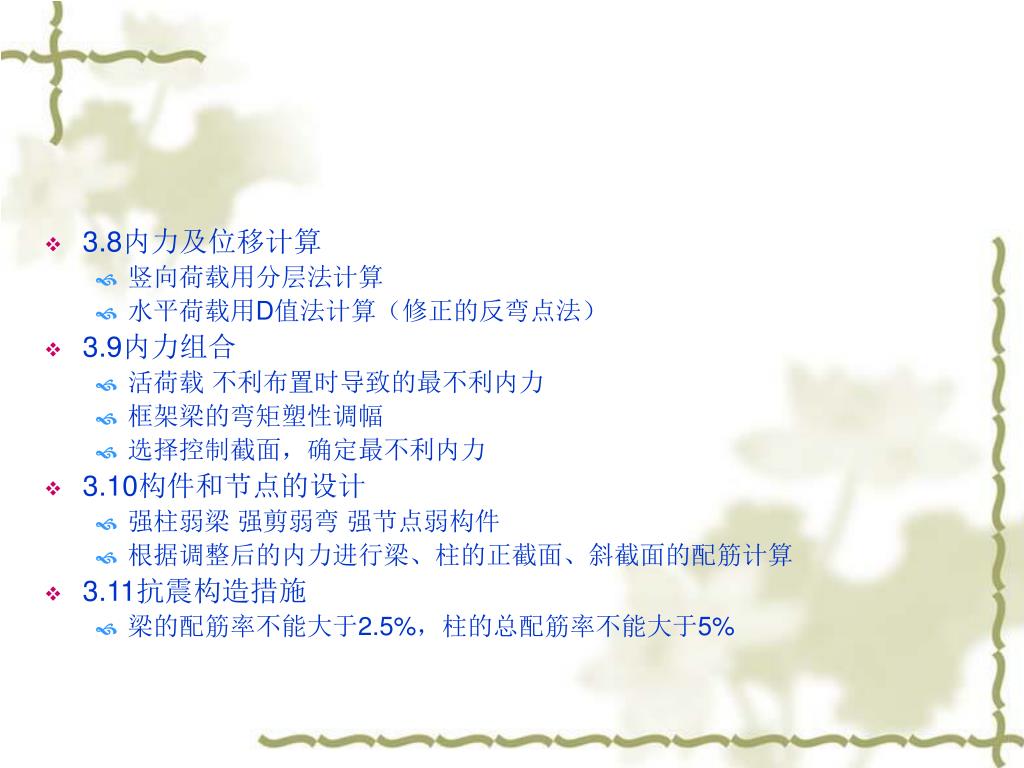 3.8内力及位移计算

竖向荷载用分层法计算

水平荷载用D值法计算（修正的反弯点法）

3.9内力组合

活荷载 不利布置时导致的最不利内力

框架梁的弯矩塑性调幅

选择控制截面，确定最不利内力

3.10构件和节点的设计

强柱弱梁 强剪弱弯 强节点弱构件

根据调整后的内力进行梁、柱的正截面、斜截面的配筋计算

3.11抗震构造措施

梁的配筋率不能大于2.5%，柱的总配筋率不能大于5%